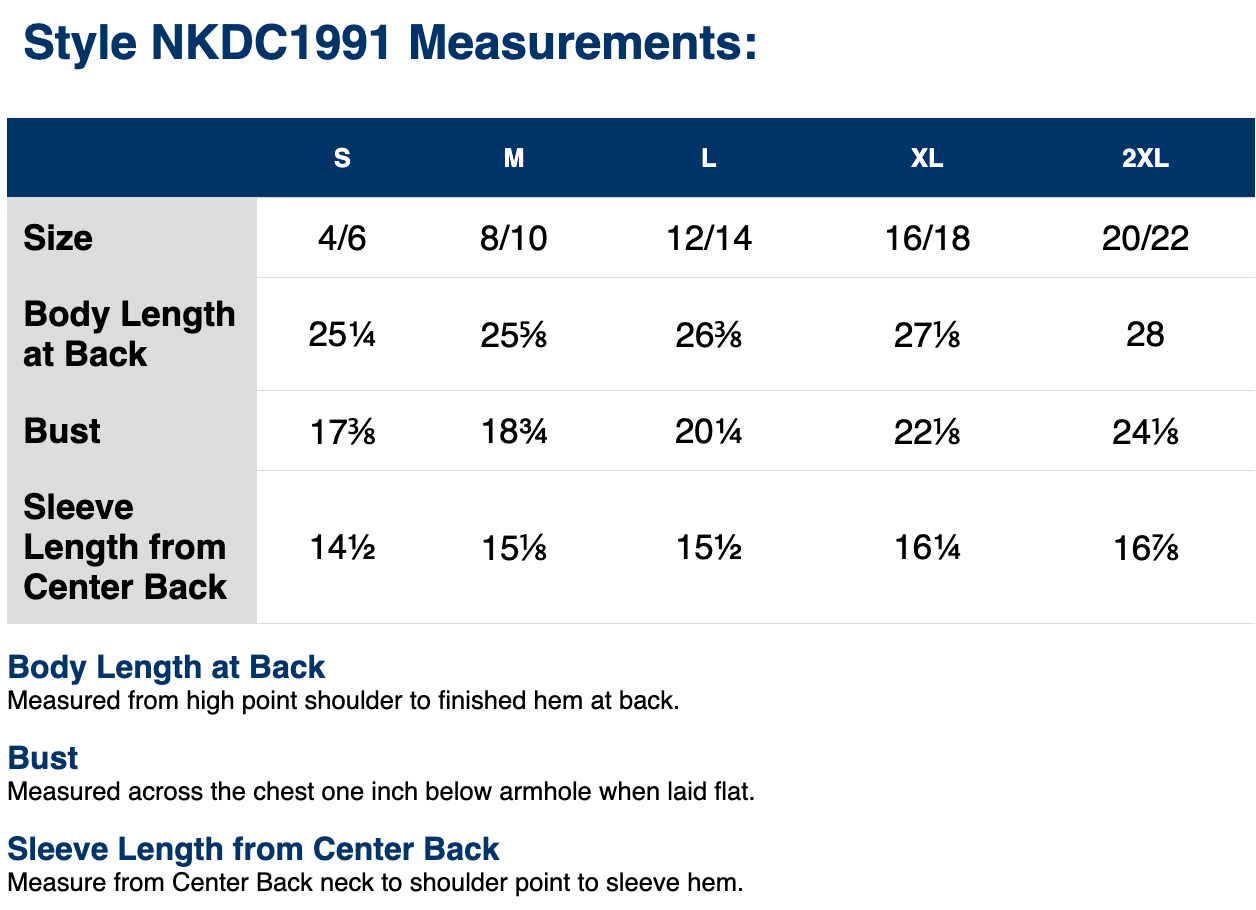 Style NKDC1991 Measurements:

| | S | M | L | XL | 2XL |
|---|---|---|---|---|---|
| Size | 4/6 | 8/10 | 12/14 | 16/18 | 20/22 |
| Body Length at Back | 25¼ | 25⅝ | 26⅜ | 27⅛ | 28 |
| Bust | 17⅜ | 18¾ | 20¼ | 22⅛ | 24⅛ |
| Sleeve Length from Center Back | 14½ | 15⅛ | 15½ | 16¼ | 16⅞ |

Body Length at Back
Measured from high point shoulder to finished hem at back.

Bust
Measured across the chest one inch below armhole when laid flat.

Sleeve Length from Center Back
Measure from Center Back neck to shoulder point to sleeve hem.